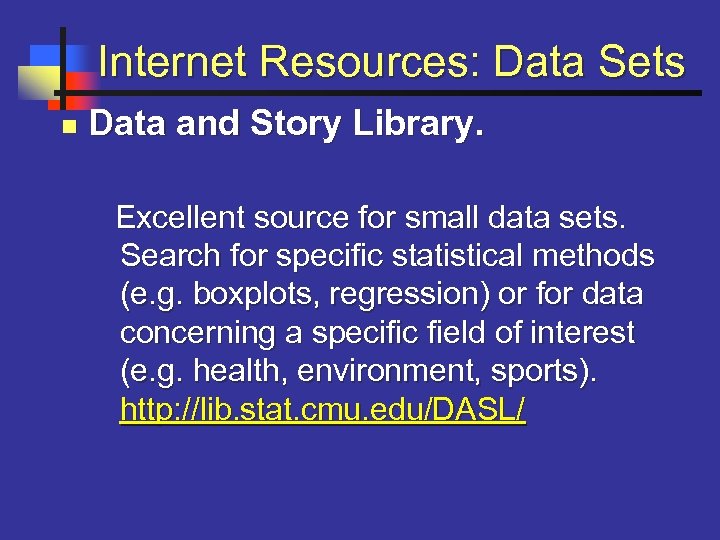 Internet Resources: Data Sets

Data and Story Library.

Excellent source for small data sets. Search for specific statistical methods (e.g. boxplots, regression) or for data concerning a specific field of interest (e.g. health, environment, sports). http://lib.stat.cmu.edu/DASL/